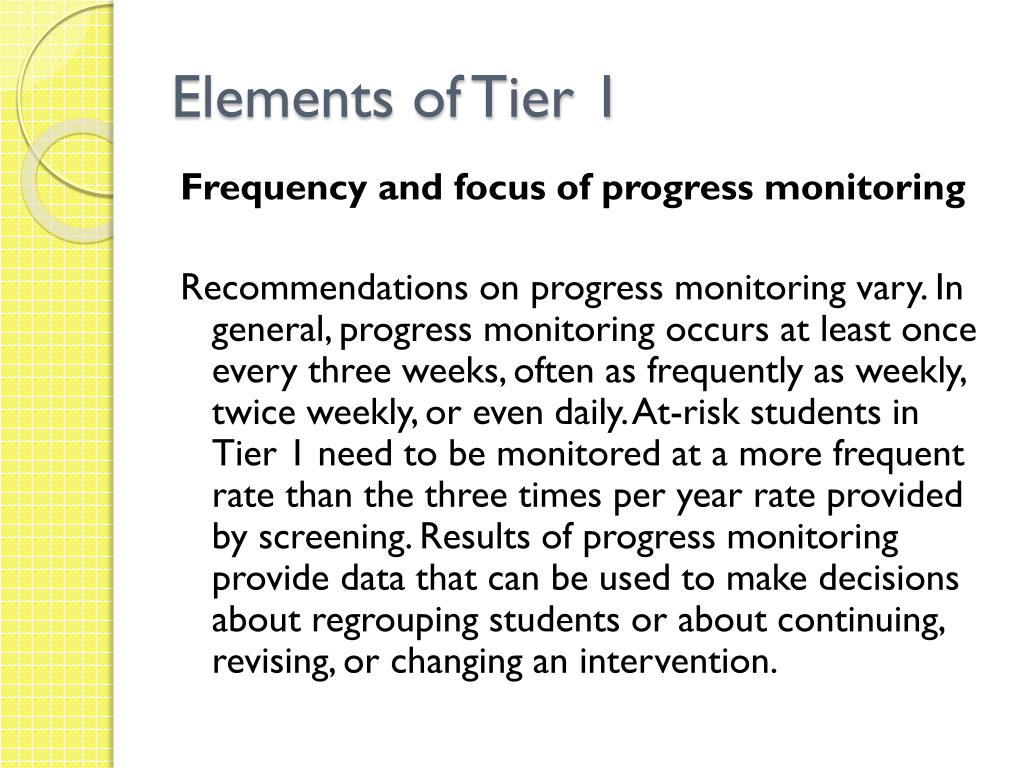 Elements of Tier 1

Frequency and focus of progress monitoring

Recommendations on progress monitoring vary. In general, progress monitoring occurs at least once every three weeks, often as frequently as weekly, twice weekly, or even daily. At-risk students in Tier 1 need to be monitored at a more frequent rate than the three times per year rate provided by screening. Results of progress monitoring provide data that can be used to make decisions about regrouping students or about continuing, revising, or changing an intervention.